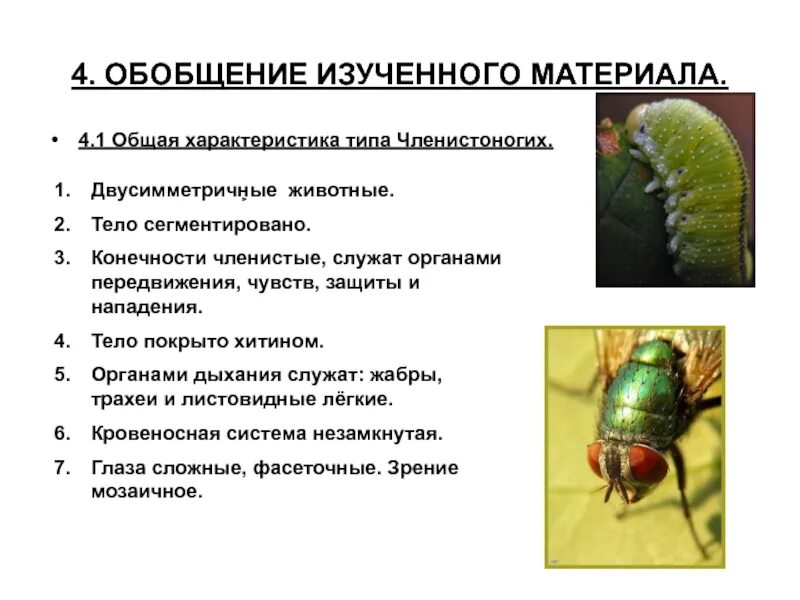 4. ОБОБЩЕНИЕ ИЗУЧЕННОГО МАТЕРИАЛА.

• 4.1 Общая характеристика типа Членистоногих.

1. Двусимметричные животные.
2. Тело сегментировано.
3. Конечности членистые, служат органами передвижения, чувств, защиты и нападения.
4. Тело покрыто хитином.
5. Органами дыхания служат: жабры, трахеи и листовидные лёгкие.
6. Кровеносная система незамкнутая.
7. Глаза сложные, фасеточные. Зрение мозаичное.